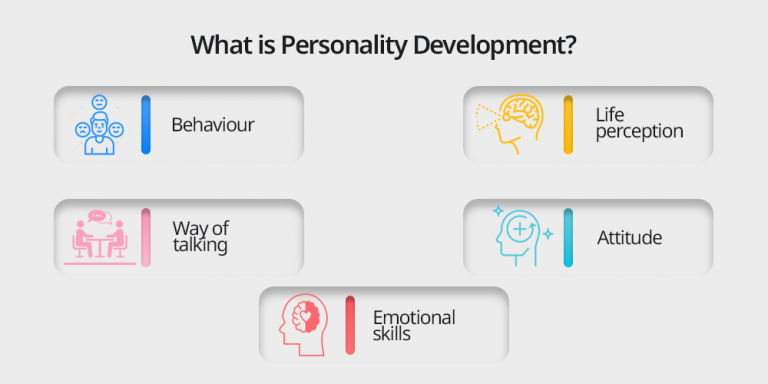 What is Personality Development?

Behaviour

Life perception

Way of talking

Attitude

Emotional skills